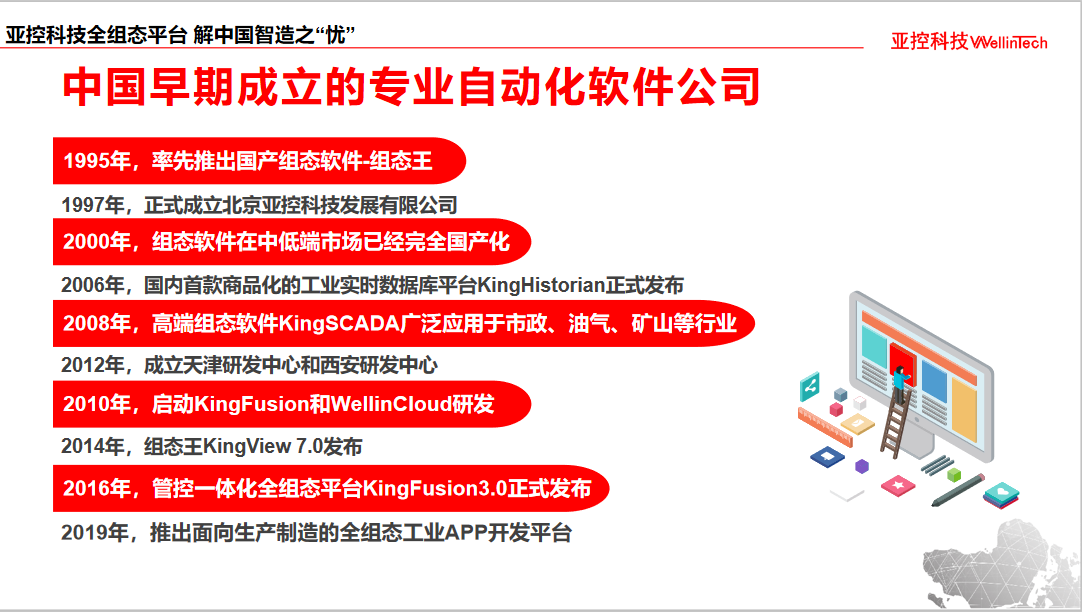 亚控科技全组态平台 解中国智造之“忧”

亚控科技 WellinTech

中国早期成立的专业自动化软件公司

1995年，率先推出国产组态软件-组态王

1997年，正式成立北京亚控科技发展有限公司

2000年，组态软件在中低端市场已经完全国产化

2006年，国内首款商品化的工业实时数据库平台KingHistorian正式发布

2008年，高端组态软件KingSCADA广泛应用于市政、油气、矿山等行业

2012年，成立天津研发中心和西安研发中心

2010年，启动KingFusion和WellinCloud研发

2014年，组态王KingView 7.0发布

2016年，管控一体化全组态平台KingFusion3.0正式发布

2019年，推出面向生产制造的全组态工业APP开发平台